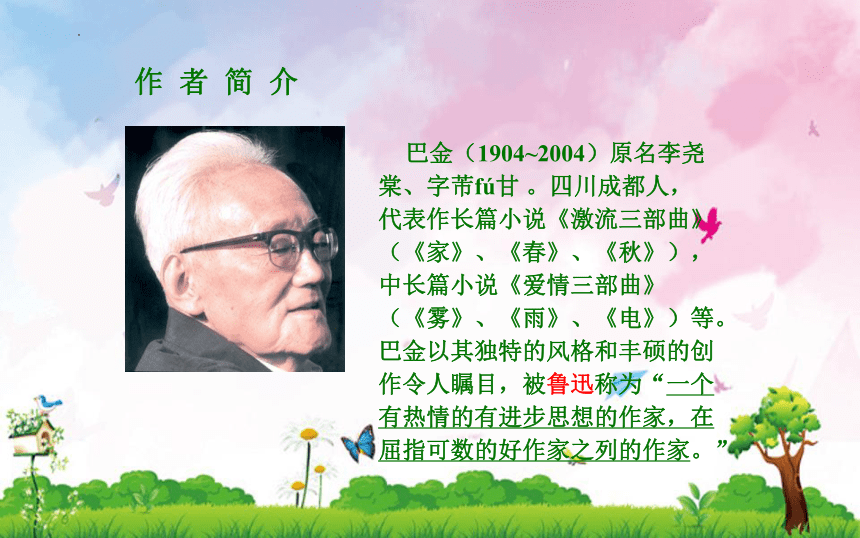 作者简介

巴金（1904~2004）原名李尧棠、字芾fú甘 。四川成都人，代表作长篇小说《激流三部曲》（《家》、《春》、《秋》），中长篇小说《爱情三部曲》（《雾》、《雨》、《电》）等。巴金以其独特的风格和丰硕的创作令人瞩目，被鲁迅称为“一个有热情的有进步思想的作家，在屈指可数的好作家之列的作家。”